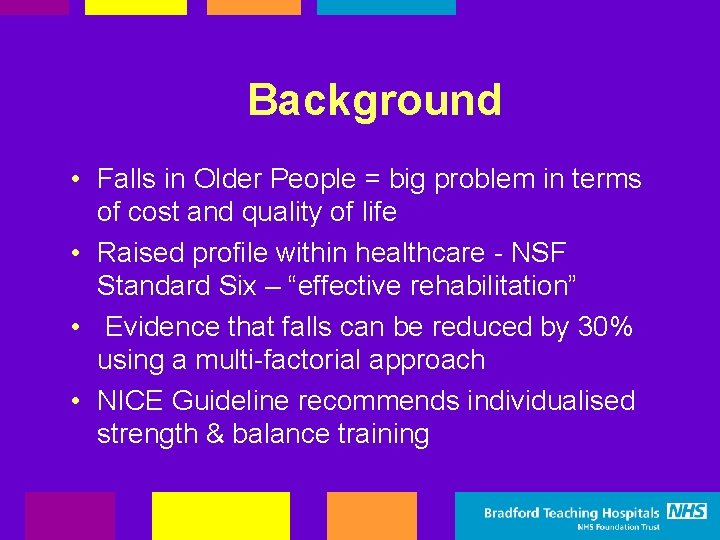 Background

• Falls in Older People = big problem in terms of cost and quality of life

• Raised profile within healthcare - NSF Standard Six – “effective rehabilitation”

• Evidence that falls can be reduced by 30% using a multi-factorial approach

• NICE Guideline recommends individualised strength & balance training

Bradford Teaching Hospitals NHS
NHS Foundation Trust